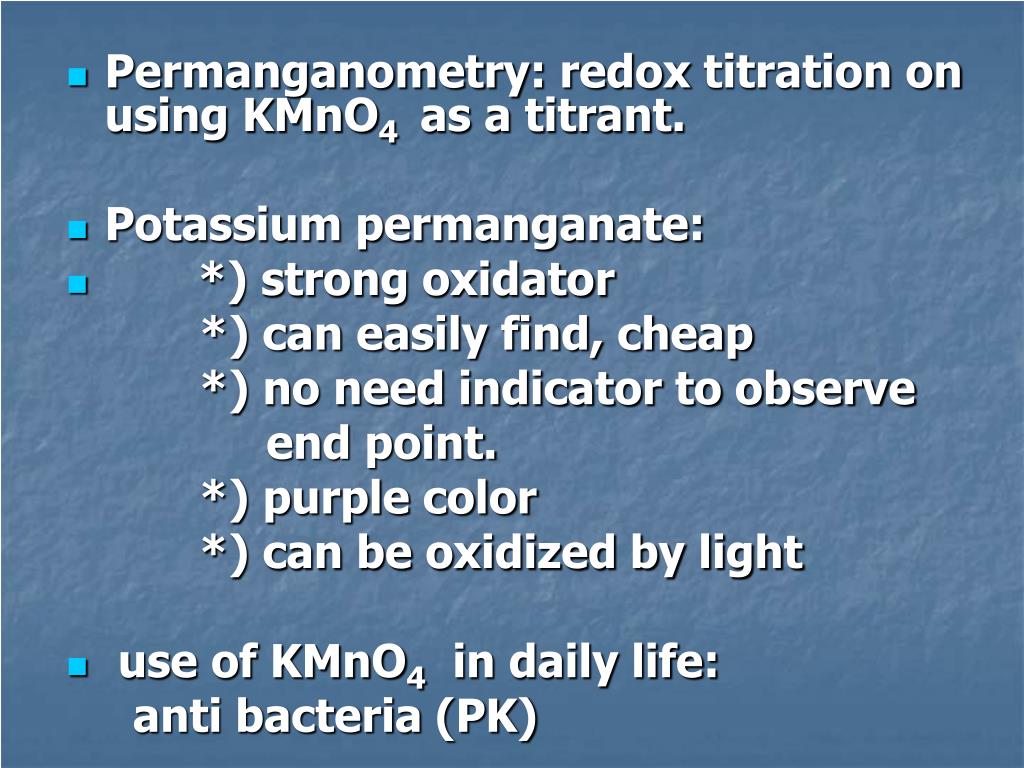 Permanganometry: redox titration on using $KMnO_4$ as a titrant.

Potassium permanganate:

*) strong oxidator
*) can easily find, cheap
*) no need indicator to observe end point.
*) purple color
*) can be oxidized by light

use of $KMnO_4$ in daily life:
anti bacteria (PK)